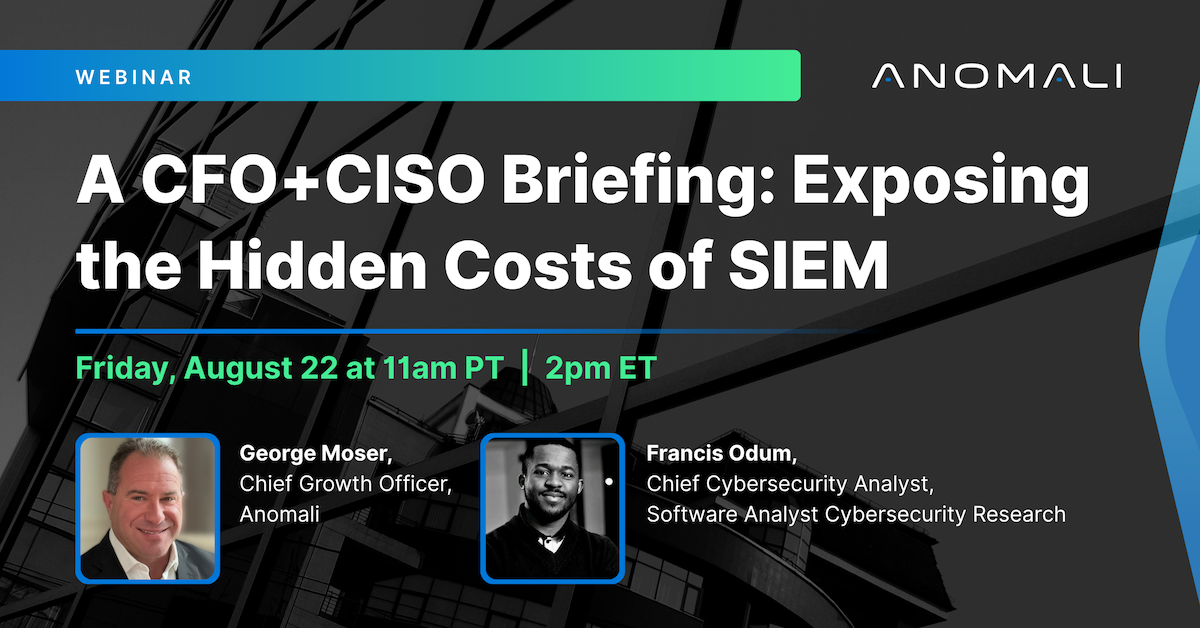 WEBINAR

ANOMALI

A CFO+CISO Briefing: Exposing the Hidden Costs of SIEM

Friday, August 22 at 11am PT | 2pm ET

George Moser, Chief Growth Officer, Anomali

Francis Odum, Chief Cybersecurity Analyst, Software Analyst Cybersecurity Research